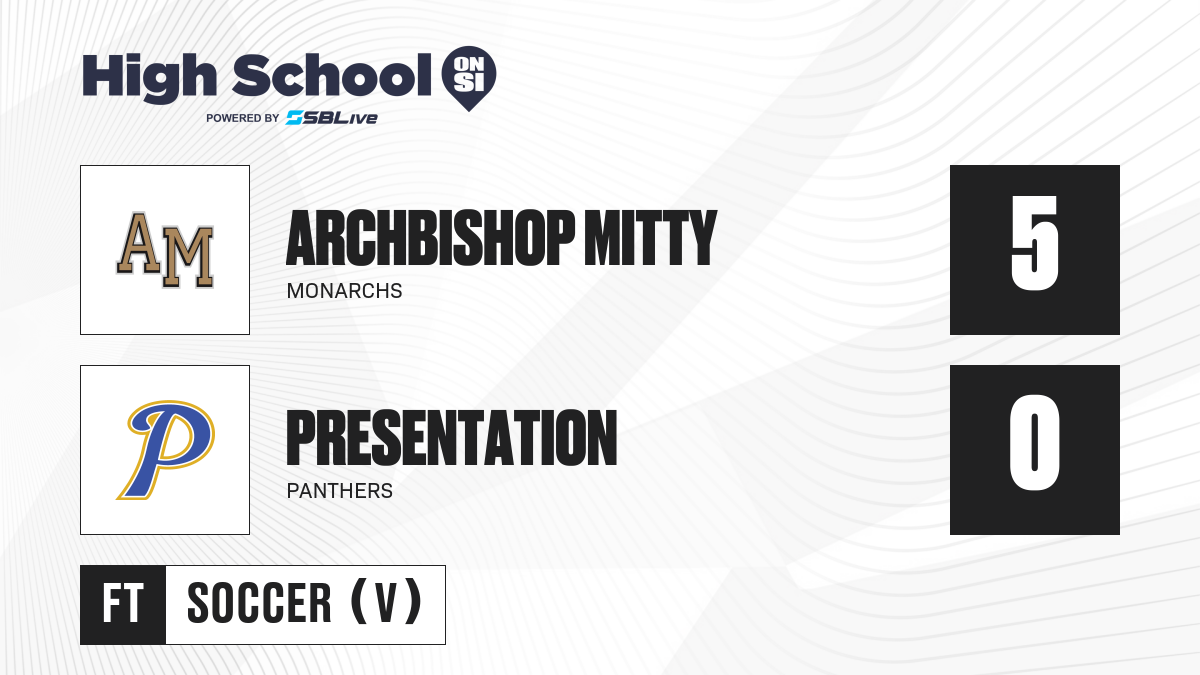 High School ON SI
POWERED BY SBLive

AM
ARCHBISHOP MITTY
MONARCHS
5

P
PRESENTATION
PANTHERS
0

FT SOCCER (V)